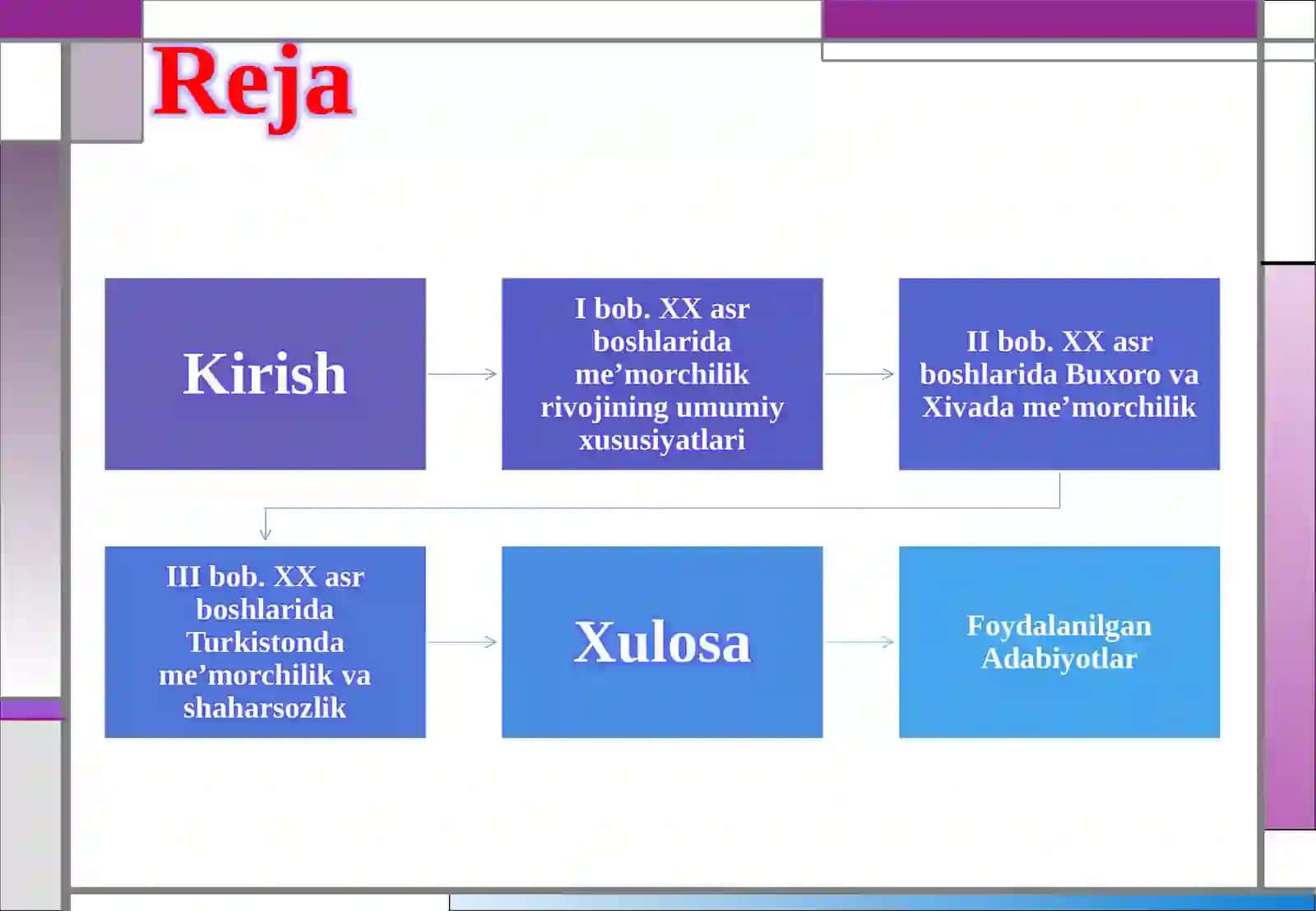 Reja

Kirish

I bob. XX asr boshlarida me’morchilik rivojining umumiy xususiyatlari

II bob. XX asr boshlarida Buxoro va Xivada me’morchilik

III bob. XX asr boshlarida Turkistonda me’morchilik va shaharsozlik

Xulosa

Foydalanilgan Adabiyotlar